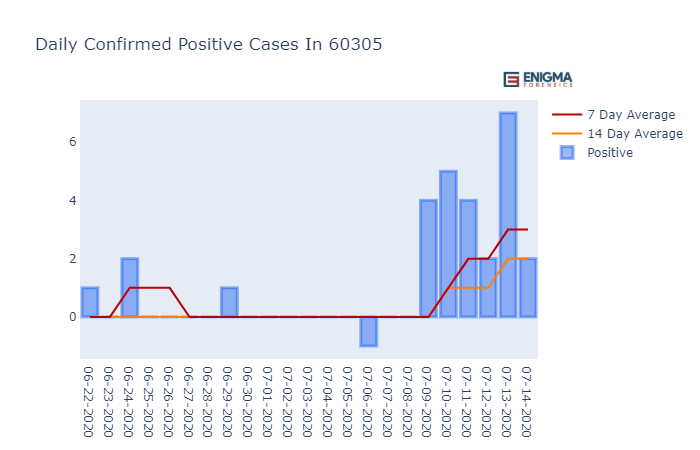 Daily Confirmed Positive Cases In 60305

ENIGMA FORENSICS

7 Day Average
14 Day Average
Positive

6
4
2
0

06-22-2020
06-23-2020
06-24-2020
06-25-2020
06-26-2020
06-27-2020
06-28-2020
06-29-2020
06-30-2020
07-01-2020
07-02-2020
07-03-2020
07-04-2020
07-05-2020
07-06-2020
07-07-2020
07-08-2020
07-09-2020
07-10-2020
07-11-2020
07-12-2020
07-13-2020
07-14-2020